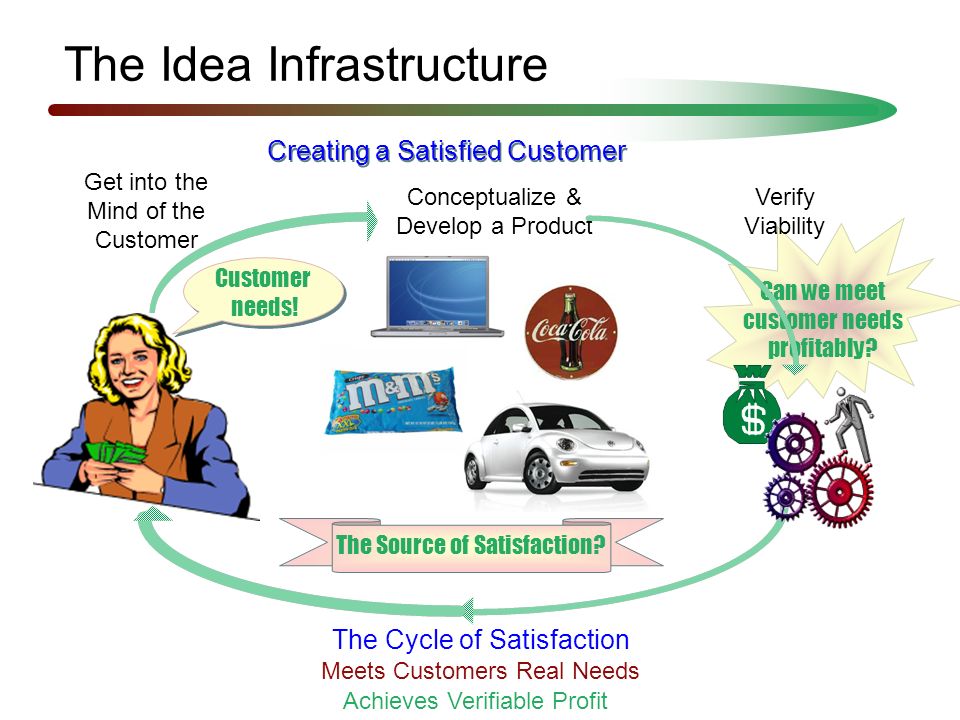 The Idea Infrastructure

Creating a Satisfied Customer

Get into the Mind of the Customer

Conceptualize & Develop a Product

Verify Viability

Customer needs!

Can we meet customer needs profitably?

Coca-Cola

m&m's

$

The Source of Satisfaction?

The Cycle of Satisfaction
Meets Customers Real Needs
Achieves Verifiable Profit